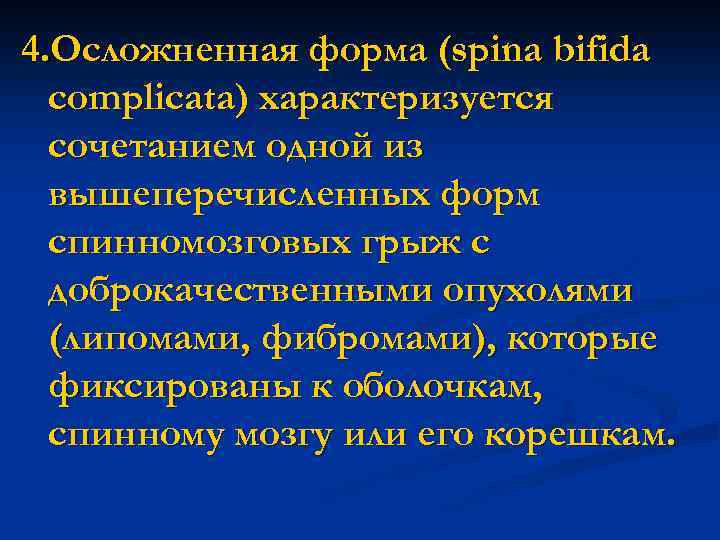 4.Осложненная форма (spina bifida complicata) характеризуется сочетанием одной из вышеперечисленных форм спинномозговых грыж с доброкачественными опухолями (липомами, фибромами), которые фиксированы к оболочкам, спинному мозгу или его корешкам.